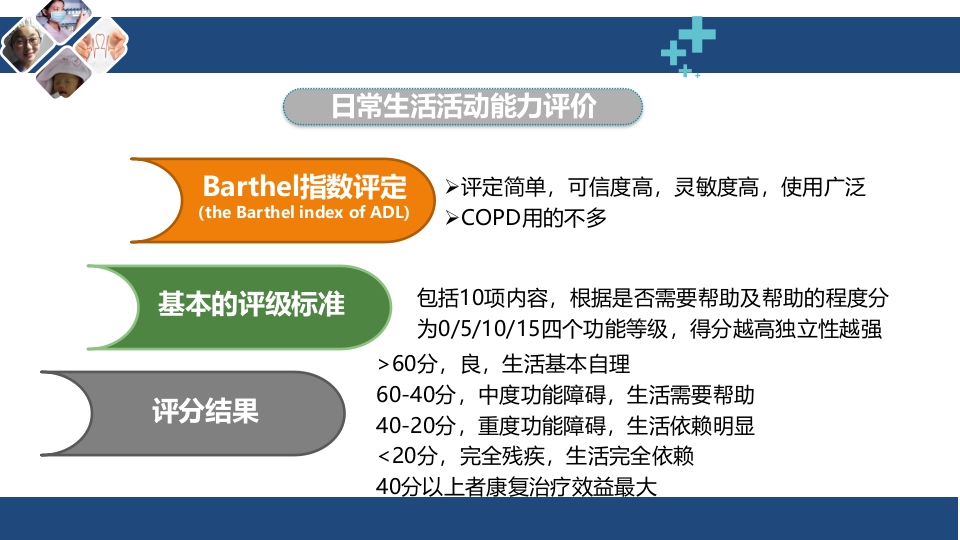 日常生活活动能力评价

Barthel指数评定
(the Barthel index of ADL)

➢评定简单，可信度高，灵敏度高，使用广泛
➢COPD用的不多

基本的评级标准

包括10项内容，根据是否需要帮助及帮助的程度分为0/5/10/15四个功能等级，得分越高独立性越强

评分结果

>60分，良，生活基本自理
60-40分，中度功能障碍，生活需要帮助
40-20分，重度功能障碍，生活依赖明显
<20分，完全残疾，生活完全依赖
40分以上者康复治疗效益最大